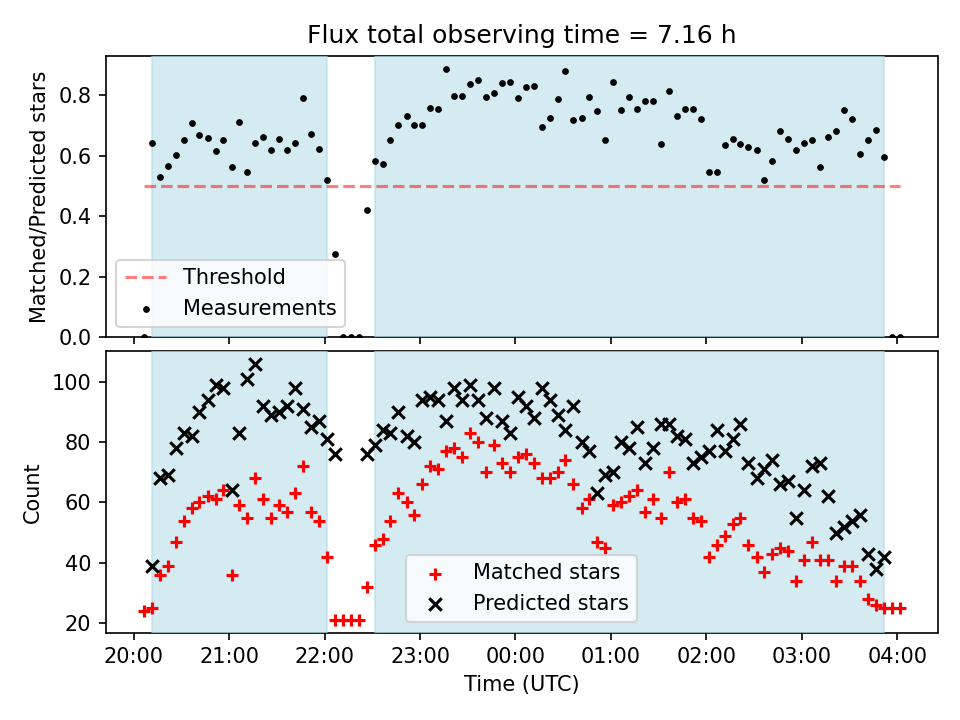 Flux total observing time = 7.16 h

Matched/Predicted stars

0.8
0.6
0.4
0.2
0.0

Threshold
Measurements

Count

100
80
60
40
20

Matched stars
Predicted stars

20:00 21:00 22:00 23:00 00:00 01:00 02:00 03:00 04:00

Time (UTC)